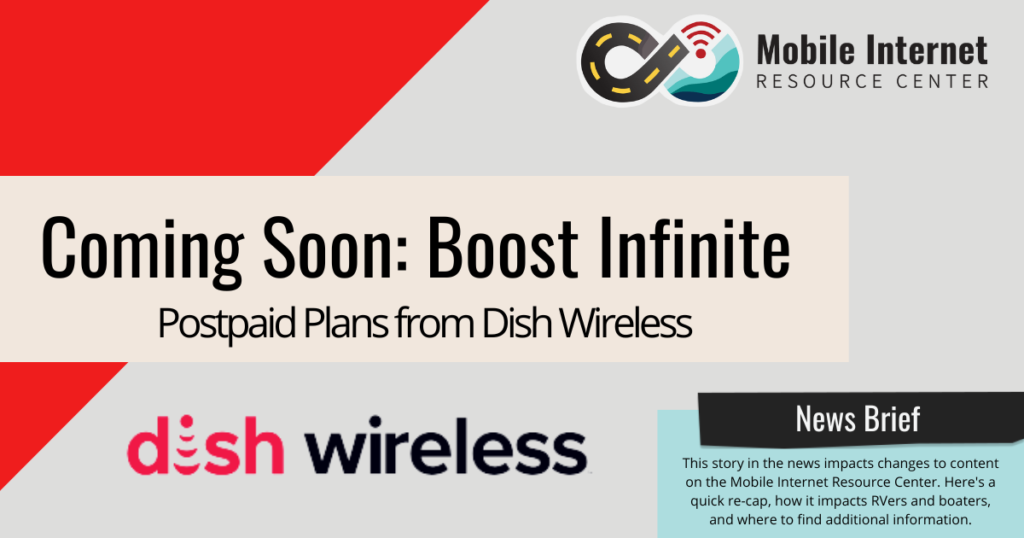 Mobile Internet
RESOURCE CENTER

Coming Soon: Boost Infinite

Postpaid Plans from Dish Wireless

dish wireless

News Brief

This story in the news impacts changes to content on the Mobile Internet Resource Center. Here's a quick re-cap, how it impacts RVers and boaters, and where to find additional information.